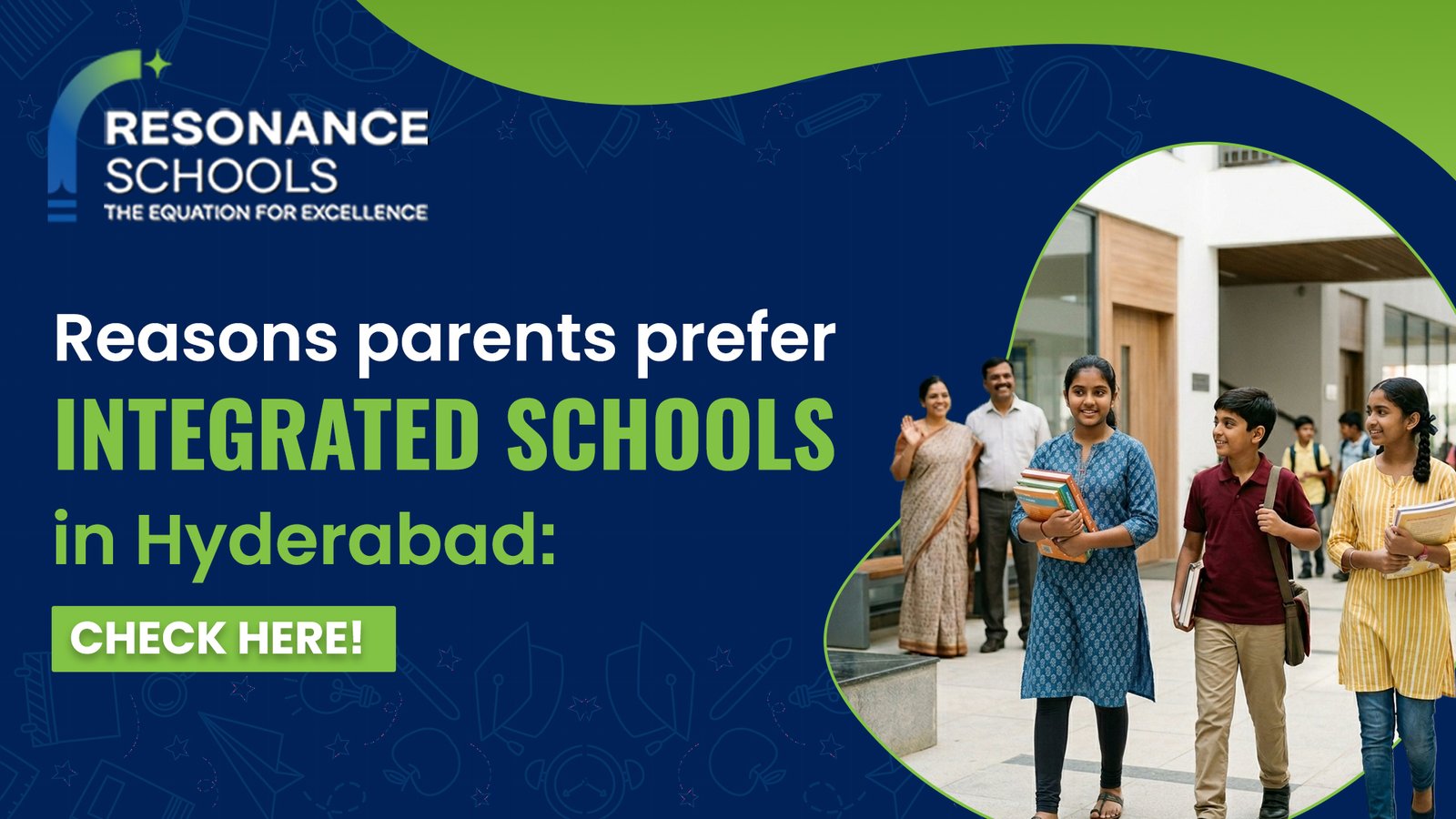 RESONANCE
SCHOOLS
THE EQUATION FOR EXCELLENCE

Reasons parents prefer
INTEGRATED SCHOOLS
in Hyderabad:

CHECK HERE!